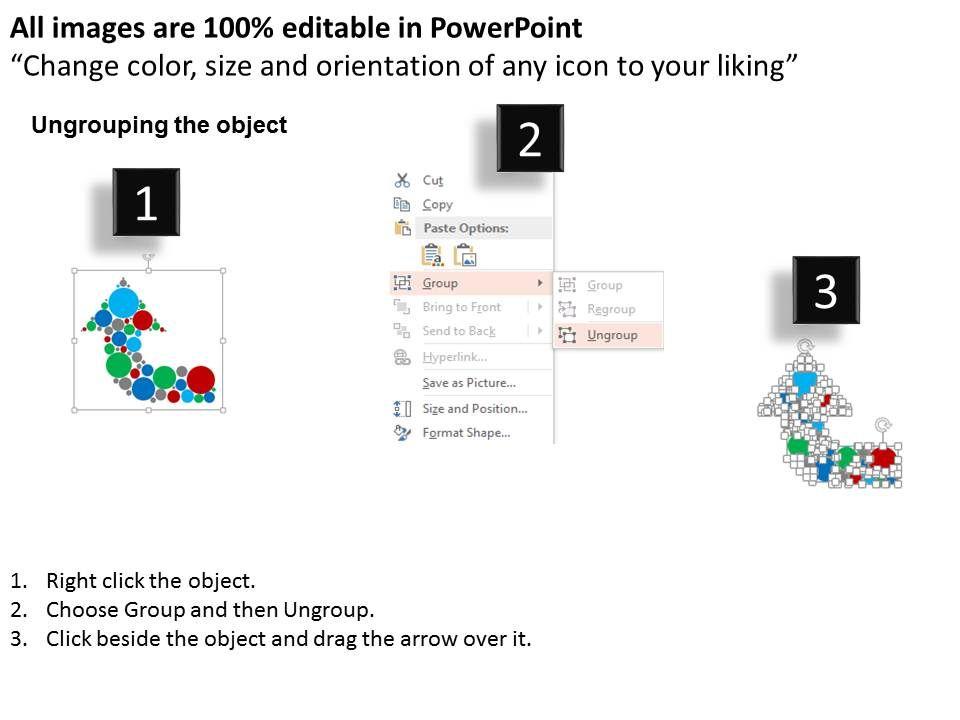 All images are 100% editable in PowerPoint
“Change color, size and orientation of any icon to your liking”

Ungrouping the object

1

2

Cut
Copy
Paste Options:
Group
Bring to Front
Send to Back
Hyperlink...
Save as Picture...
Size and Position...
Format Shape...

Group
Regroup
Ungroup

3

1. Right click the object.
2. Choose Group and then Ungroup.
3. Click beside the object and drag the arrow over it.